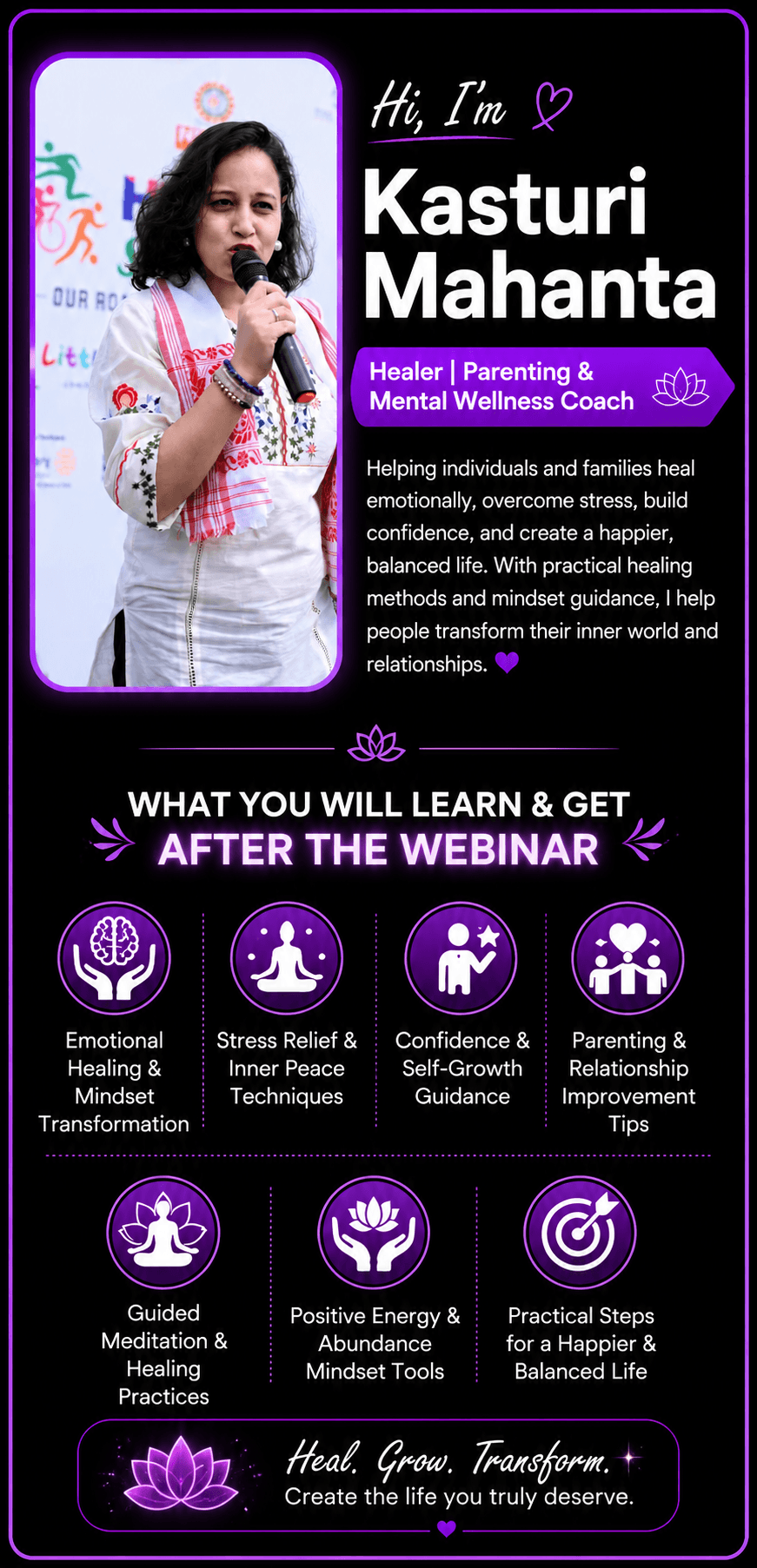 Hi, I'm

Kasturi Mahanta

Healer | Parenting & Mental Wellness Coach

Helping individuals and families heal emotionally, overcome stress, build confidence, and create a happier, balanced life. With practical healing methods and mindset guidance, I help people transform their inner world and relationships.

WHAT YOU WILL LEARN & GET
AFTER THE WEBINAR

Emotional Healing & Mindset Transformation

Stress Relief & Inner Peace Techniques

Confidence & Self-Growth Guidance

Parenting & Relationship Improvement Tips

Guided Meditation & Healing Practices

Positive Energy & Abundance Mindset Tools

Practical Steps for a Happier & Balanced Life

Heal. Grow. Transform.
Create the life you truly deserve.